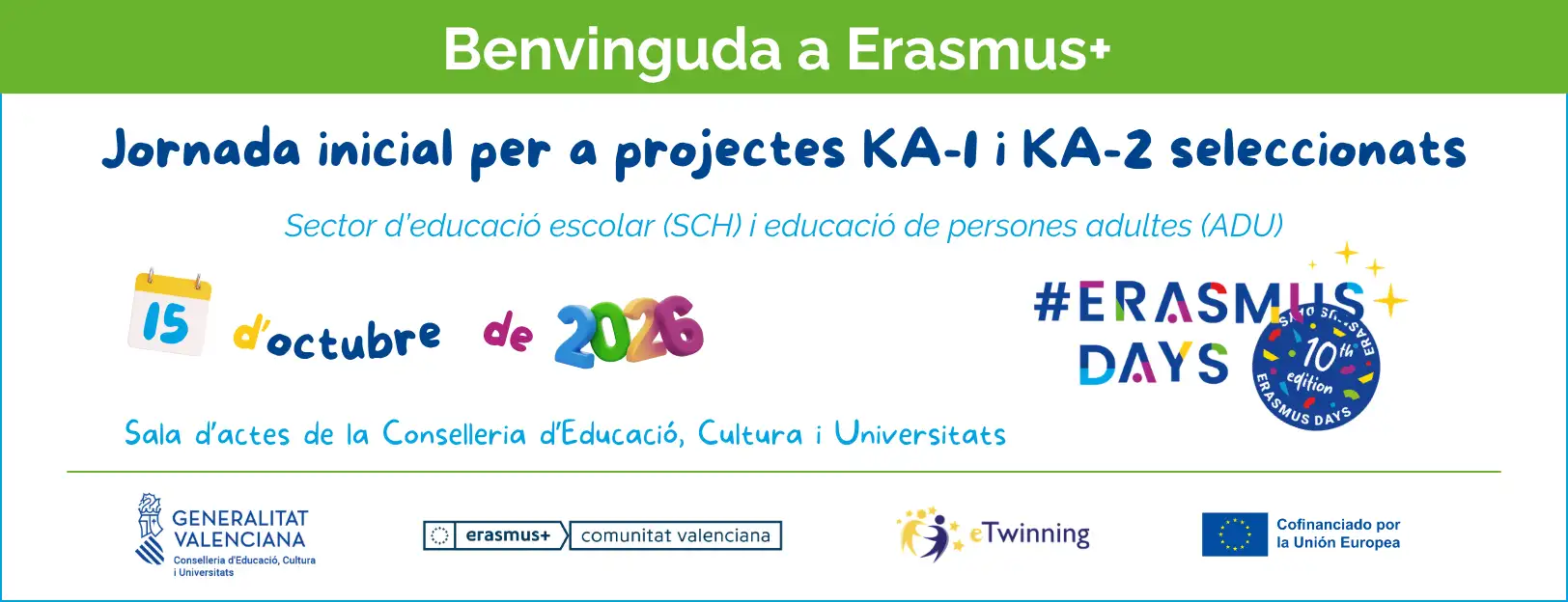 Benvinguda a Erasmus+

Jornada inicial per a projectes KA-1 i KA-2 seleccionats

Sector d'educació escolar (SCH) i educació de persones adultes (ADU)

15 d'octubre de 2026

#ERASMUS DAYS

10th edition ERASMUS DAYS

Sala d'actes de la Conselleria d'Educació, Cultura i Universitats

GENERALITAT VALENCIANA Conselleria d'Educació, Cultura i Universitats

erasmus+ comunitat valenciana

eTwinning

Cofinanciado por la Unión Europea